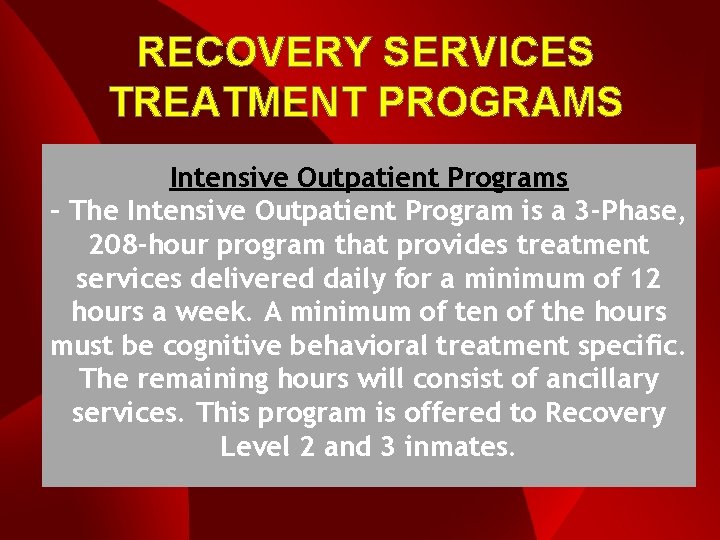 RECOVERY SERVICES TREATMENT PROGRAMS

Intensive Outpatient Programs

- The Intensive Outpatient Program is a 3-Phase, 208-hour program that provides treatment services delivered daily for a minimum of 12 hours a week. A minimum of ten of the hours must be cognitive behavioral treatment specific. The remaining hours will consist of ancillary services. This program is offered to Recovery Level 2 and 3 inmates.